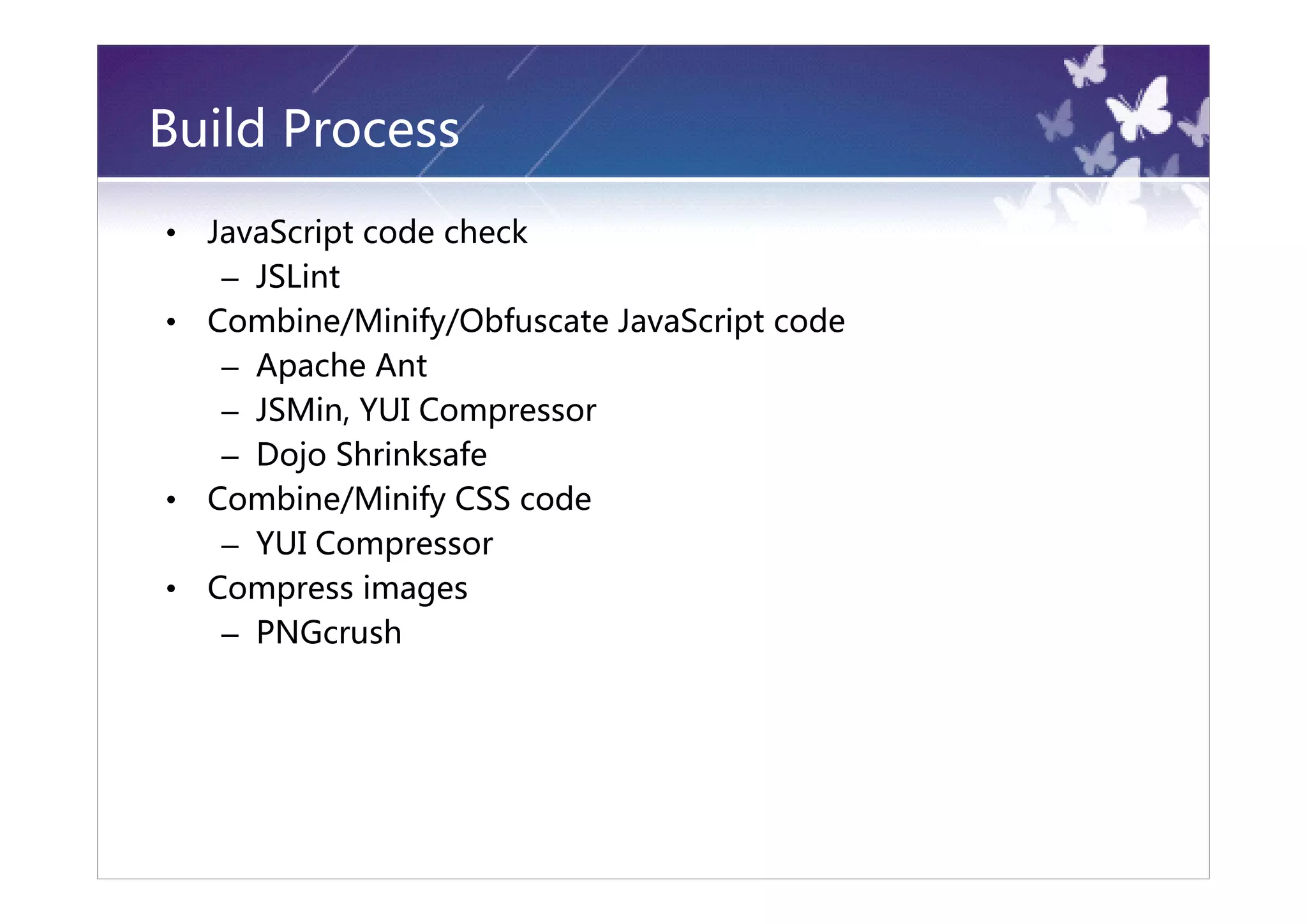 Build Process

• JavaScript code check
  – JSLint
• Combine/Minify/Obfuscate JavaScript code
  – Apache Ant
  – JSMin, YUI Compressor
  – Dojo Shrinksafe
• Combine/Minify CSS code
  – YUI Compressor
• Compress images
  – PNGcrush